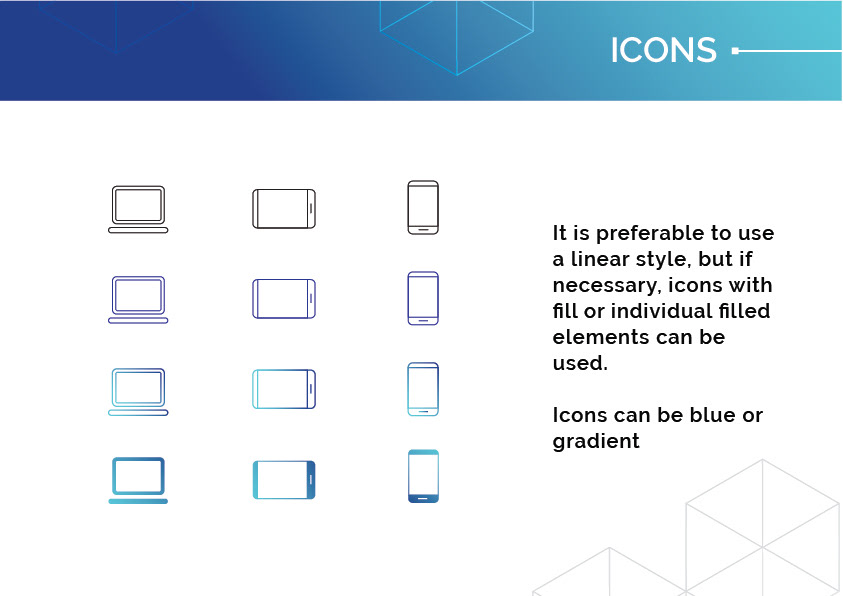 ICONS

It is preferable to use a linear style, but if necessary, icons with fill or individual filled elements can be used.

Icons can be blue or gradient